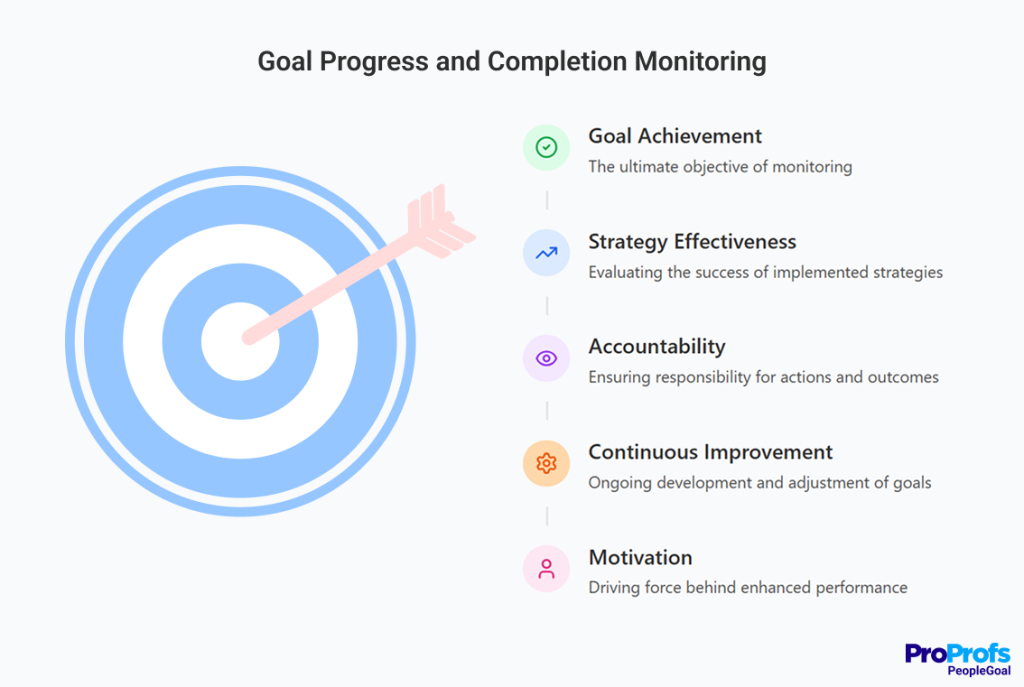 Goal Progress and Completion Monitoring

Goal Achievement
The ultimate objective of monitoring

Strategy Effectiveness
Evaluating the success of implemented strategies

Accountability
Ensuring responsibility for actions and outcomes

Continuous Improvement
Ongoing development and adjustment of goals

Motivation
Driving force behind enhanced performance

ProProfs
PeopleGoal